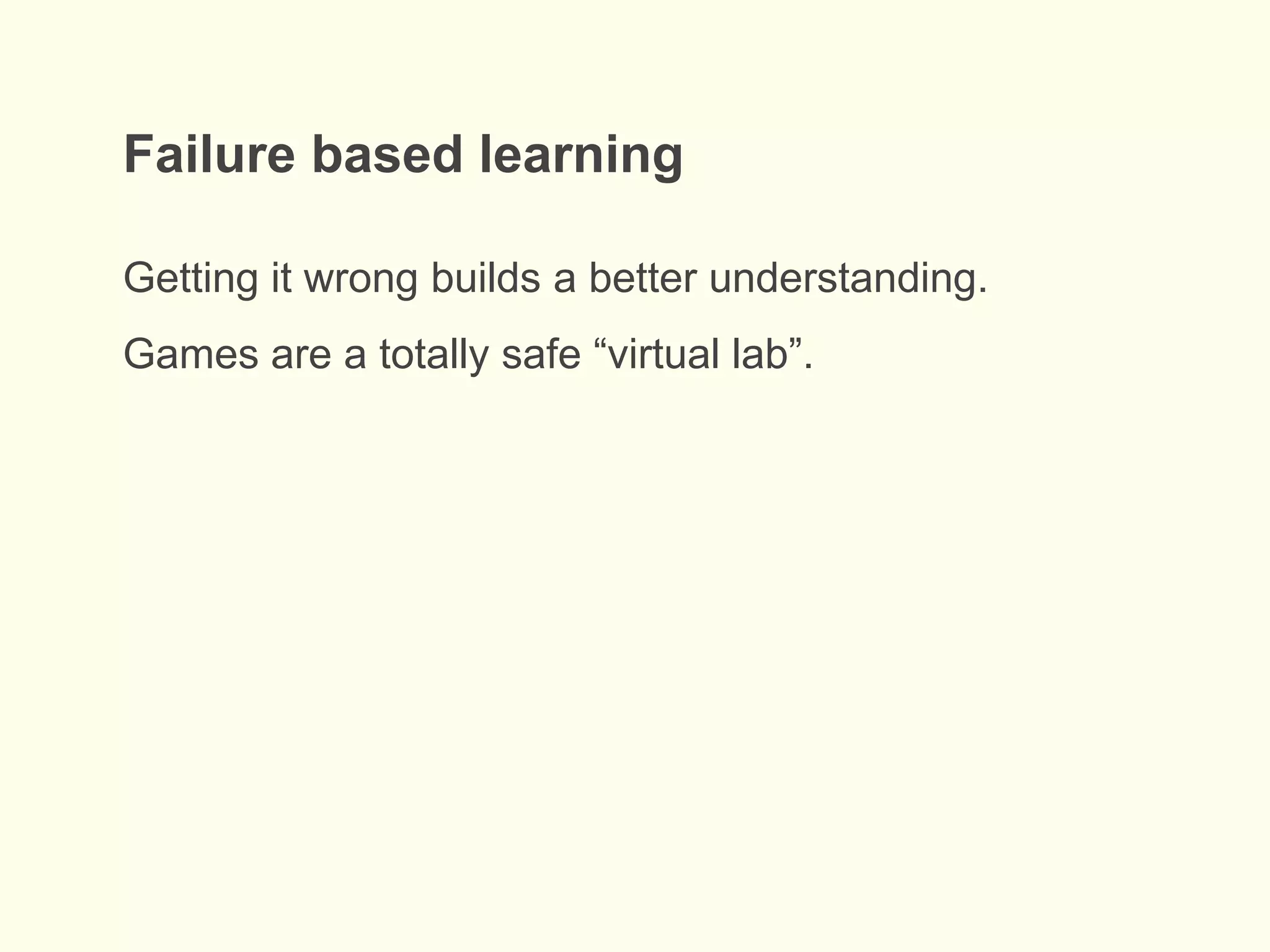 Failure based learning

Getting it wrong builds a better understanding.

Games are a totally safe “virtual lab”.